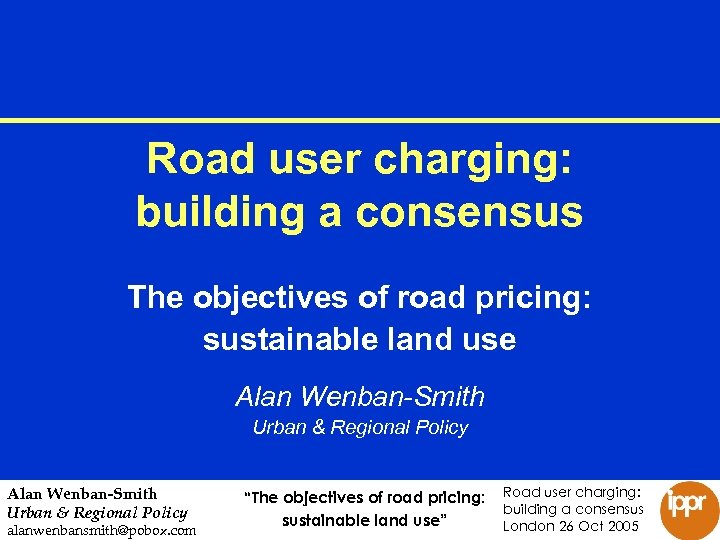 Road user charging: building a consensus

The objectives of road pricing: sustainable land use

Alan Wenban-Smith
Urban & Regional Policy

Alan Wenban-Smith
Urban & Regional Policy
alanwenbansmith@pobox.com

"The objectives of road pricing: sustainable land use"

Road user charging: building a consensus
London 26 Oct 2005

ippr